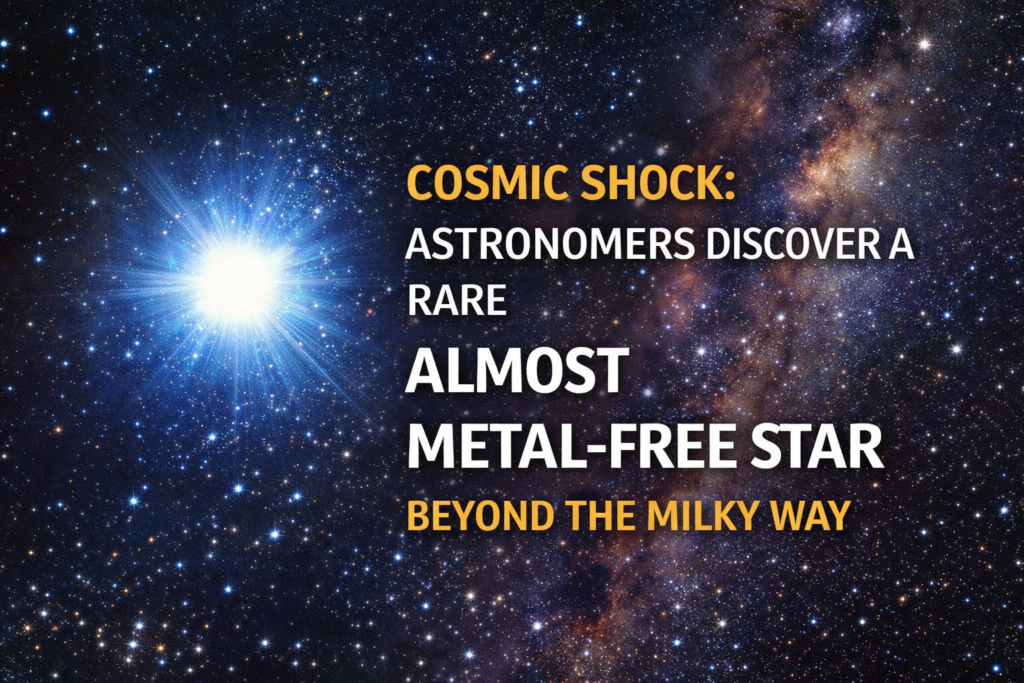 COSMIC SHOCK:
ASTRONOMERS DISCOVER A RARE
ALMOST
METAL-FREE STAR
BEYOND THE MILKY WAY